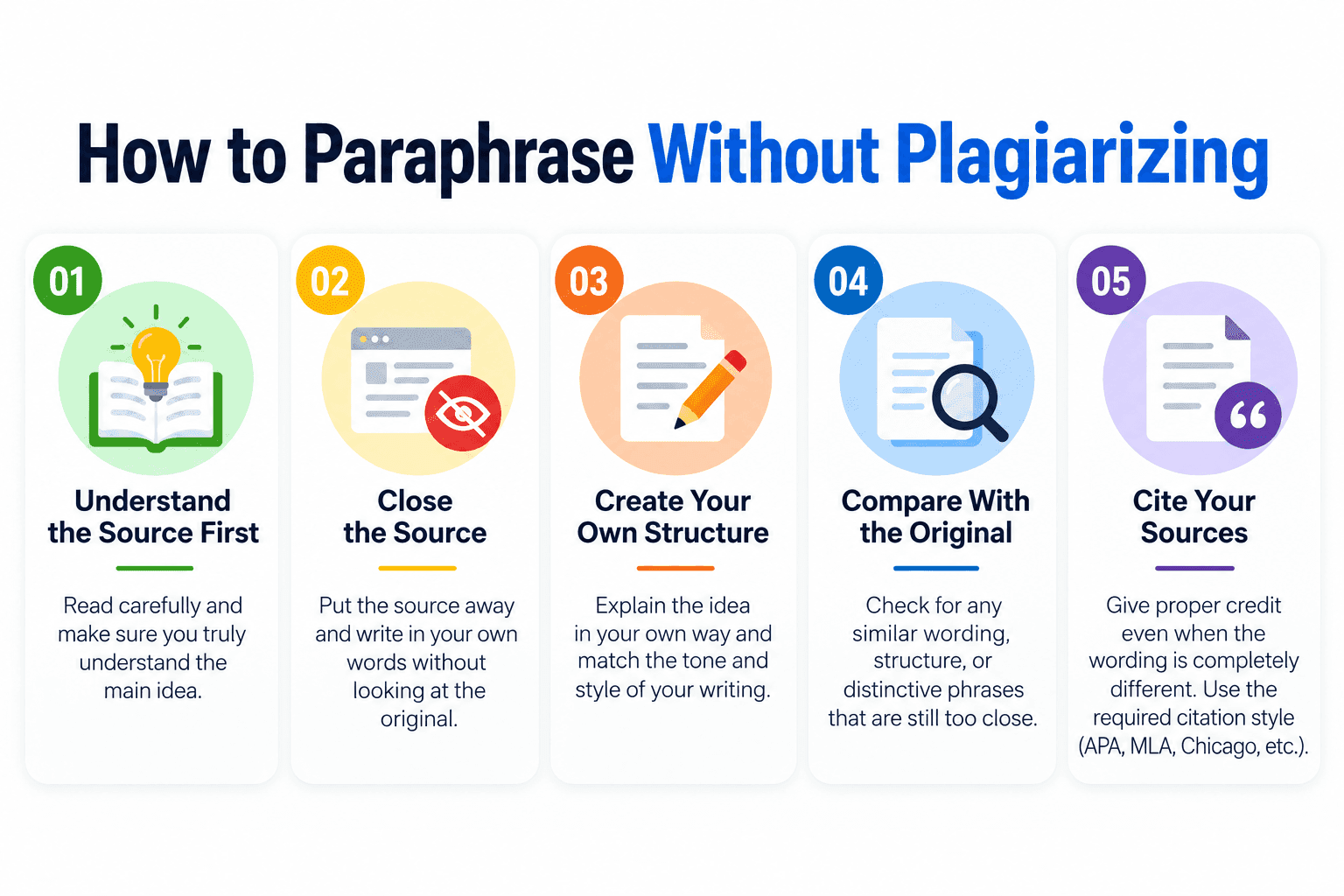 How to Paraphrase Without Plagiarizing

01

Understand the Source First

Read carefully and make sure you truly understand the main idea.

02

Close the Source

Put the source away and write in your own words without looking at the original.

03

Create Your Own Structure

Explain the idea in your own way and match the tone and style of your writing.

04

Compare With the Original

Check for any similar wording, structure, or distinctive phrases that are still too close.

05

Cite Your Sources

Give proper credit even when the wording is completely different. Use the required citation style (APA, MLA, Chicago, etc.).